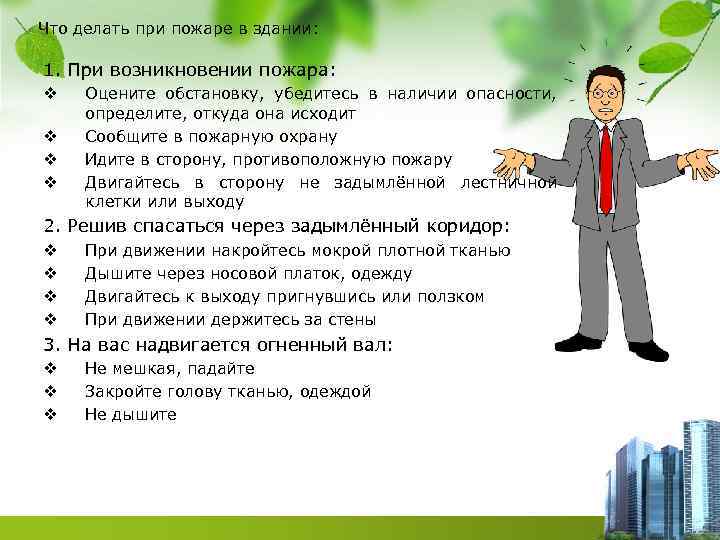 Что делать при пожаре в здании:

1. При возникновении пожара:
❖ Оцените обстановку, убедитесь в наличии опасности, определите, откуда она исходит
❖ Сообщите в пожарную охрану
❖ Идите в сторону, противоположную пожару
❖ Двигайтесь в сторону не задымлённой лестничной клетки или выходу

2. Решив спасаться через задымлённый коридор:
❖ При движении накройтесь мокрой плотной тканью
❖ Дышите через носовой платок, одежду
❖ Двигайтесь к выходу пригнувшись или ползком
❖ При движении держитесь за стены

3. На вас надвигается огненный вал:
❖ Не мешкая, падайте
❖ Закройте голову тканью, одеждой
❖ Не дышите